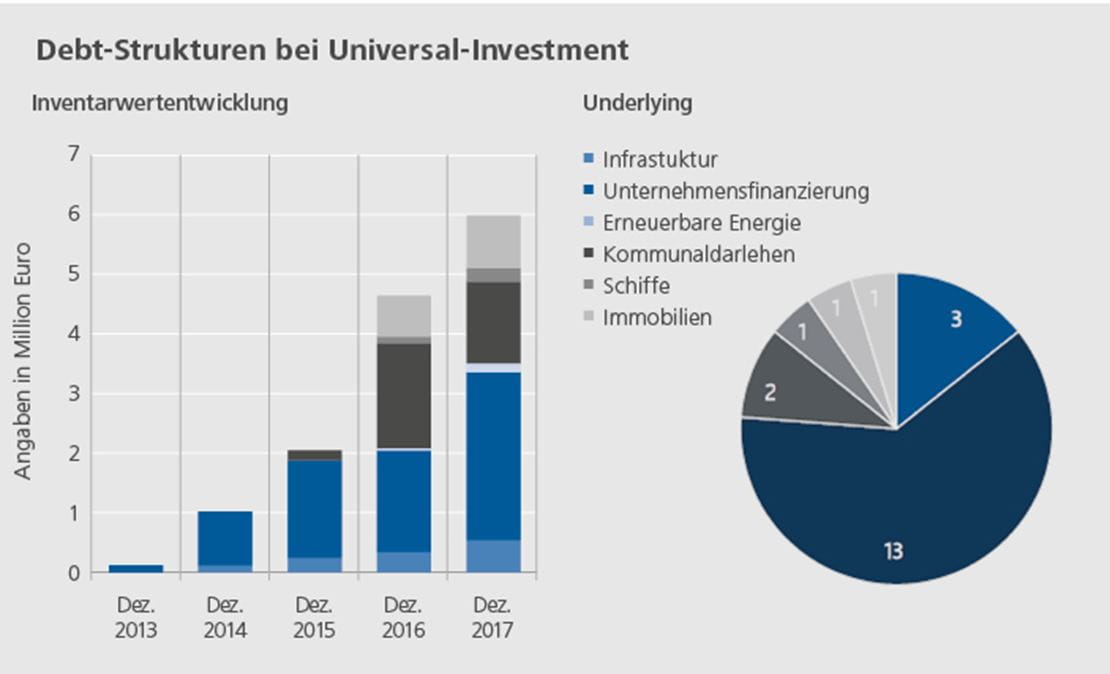 Debt-Strukturen bei Universal-Investment

Inventarwertentwicklung

Angaben in Million Euro

7
6
5
4
3
2
1
0

Dez. 2013
Dez. 2014
Dez. 2015
Dez. 2016
Dez. 2017

Underlying

Infrastuktur
Unternehmensfinanzierung
Erneuerbare Energie
Kommunaldarlehen
Schiffe
Immobilien

3
13
2
1
1
1